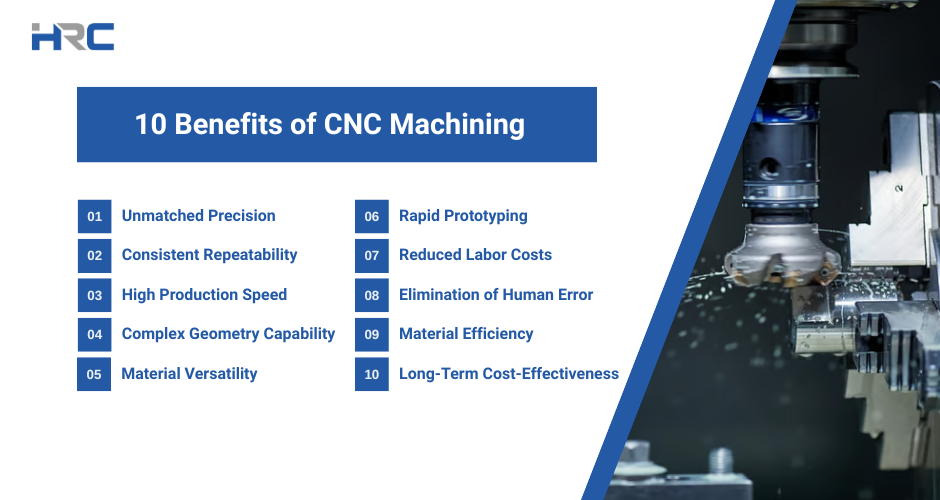 HRC

10 Benefits of CNC Machining

01 Unmatched Precision

02 Consistent Repeatability

03 High Production Speed

04 Complex Geometry Capability

05 Material Versatility

06 Rapid Prototyping

07 Reduced Labor Costs

08 Elimination of Human Error

09 Material Efficiency

10 Long-Term Cost-Effectiveness

2